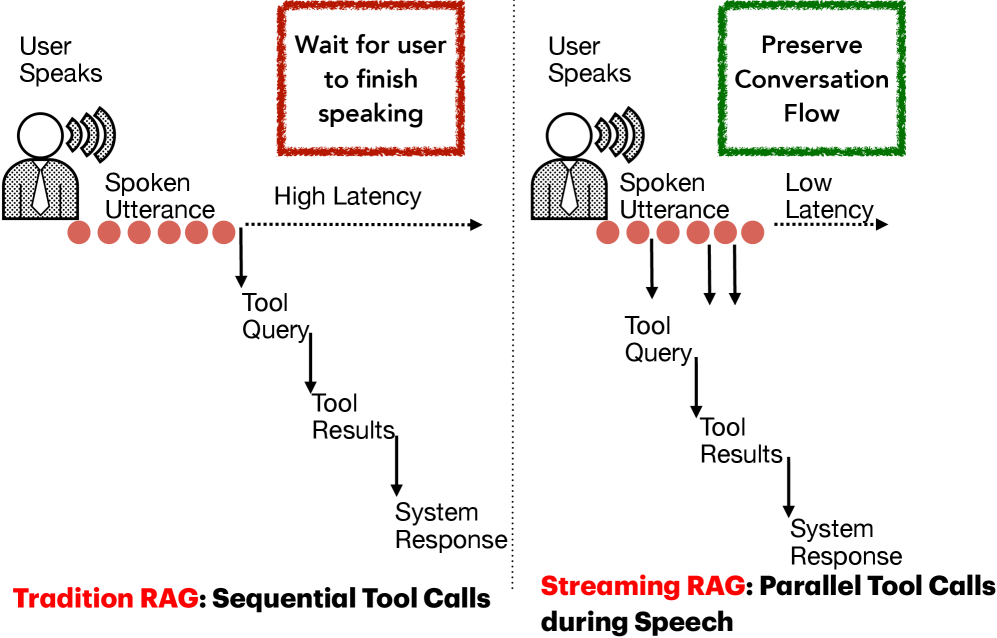 User Speaks

Wait for user to finish speaking

Spoken Utterance

High Latency

Tool Query

Tool Results

System Response

Tradition RAG: Sequential Tool Calls

User Speaks

Preserve Conversation Flow

Spoken Utterance

Low Latency

Tool Query

Tool Results

System Response

Streaming RAG: Parallel Tool Calls during Speech